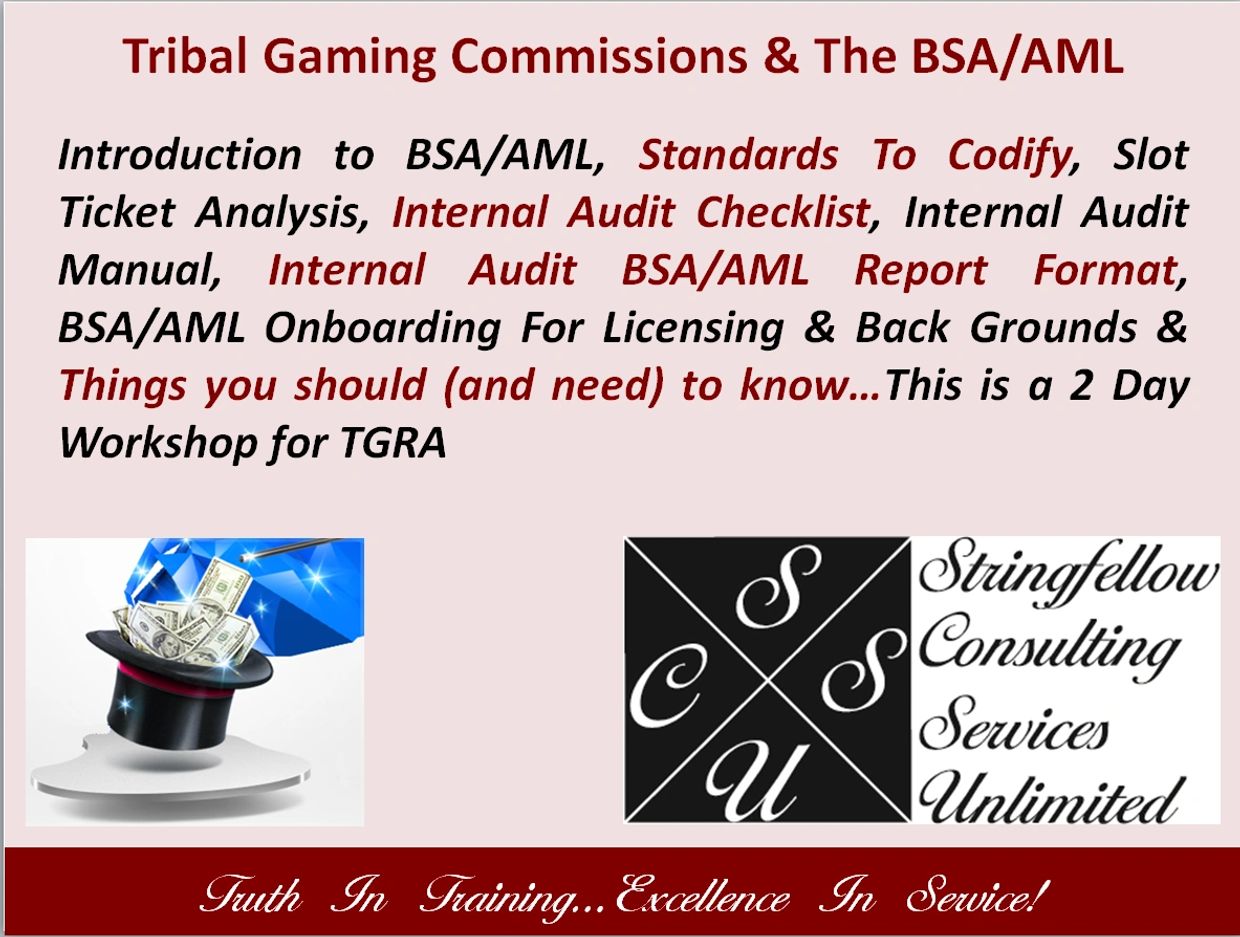 Tribal Gaming Commissions & The BSA/AML

Introduction to BSA/AML, Standards To Codify, Slot Ticket Analysis, Internal Audit Checklist, Internal Audit Manual, Internal Audit BSA/AML Report Format, BSA/AML Onboarding For Licensing & Back Grounds & Things you should (and need) to know…This is a 2 Day Workshop for TGRA

S
C
S
U

Stringfellow Consulting Services Unlimited

Truth In Training…Excellence In Service!